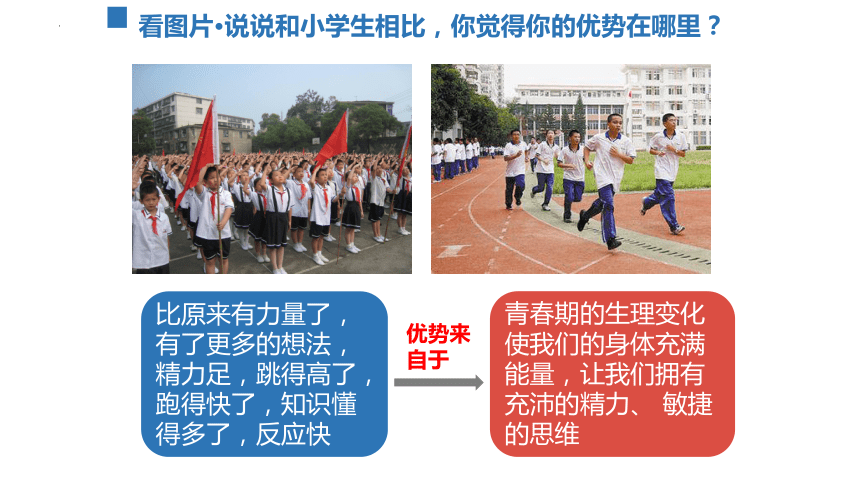 看图片•说说和小学生相比，你觉得你的优势在哪里？

比原来有力量了，有了更多的想法，精力足，跳得高了，跑得快了，知识懂得多了，反应快

优势来自于

青春期的生理变化使我们的身体充满能量，让我们拥有充沛的精力、 敏捷的思维